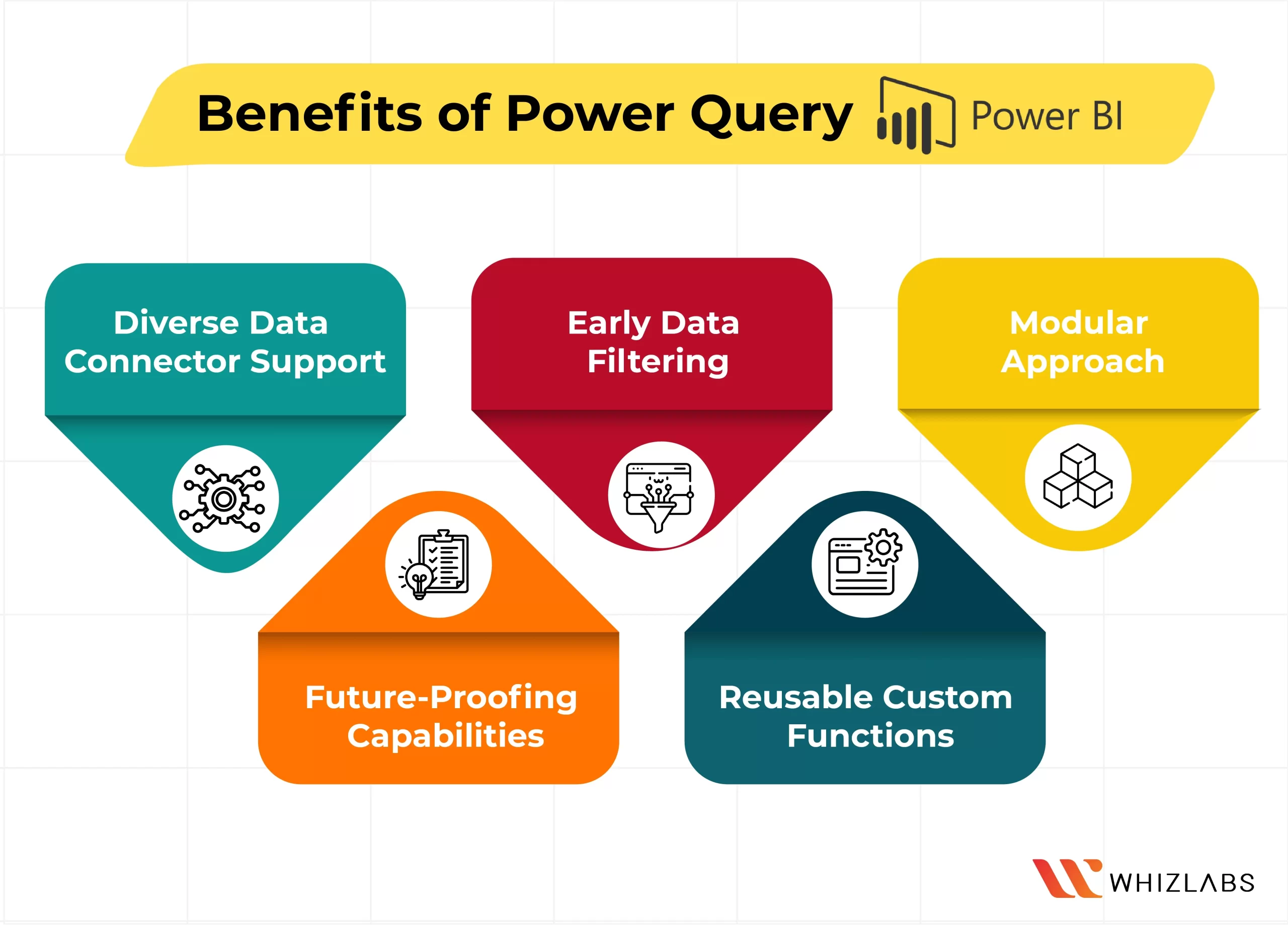 Benefits of Power Query Power BI

Diverse Data Connector Support

Early Data Filtering

Modular Approach

Future-Proofing Capabilities

Reusable Custom Functions

WHIZLABS